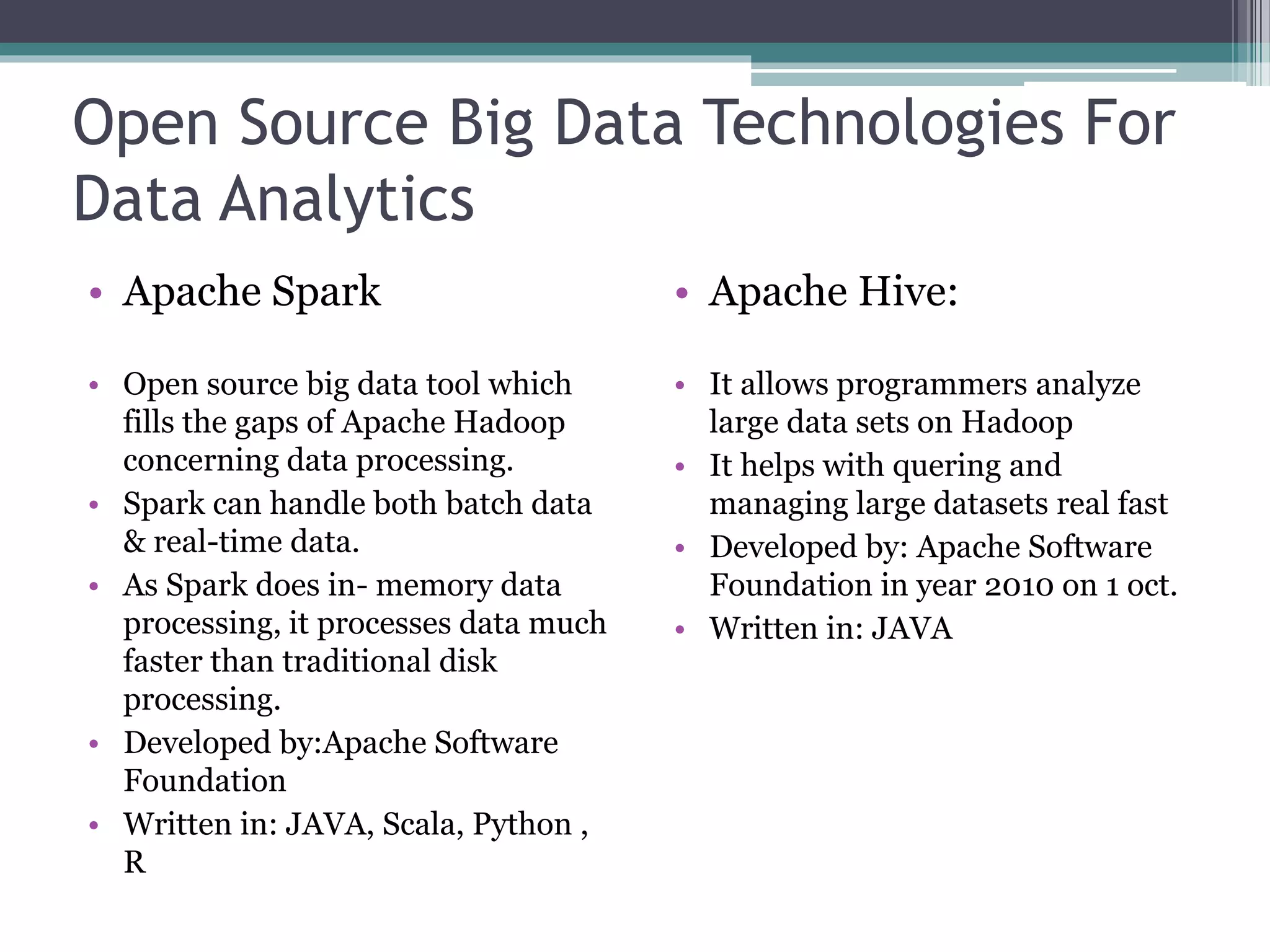 Open Source Big Data Technologies For Data Analytics

• Apache Spark

• Open source big data tool which fills the gaps of Apache Hadoop concerning data processing.
• Spark can handle both batch data & real-time data.
• As Spark does in- memory data processing, it processes data much faster than traditional disk processing.
• Developed by:Apache Software Foundation
• Written in: JAVA, Scala, Python , R

• Apache Hive:

• It allows programmers analyze large data sets on Hadoop
• It helps with quering and managing large datasets real fast
• Developed by: Apache Software Foundation in year 2010 on 1 oct.
• Written in: JAVA